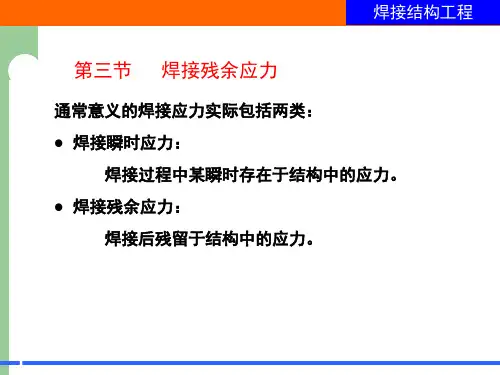 焊接结构工程

第三节　焊接残余应力

通常意义的焊接应力实际包括两类：

● 焊接瞬时应力：

焊接过程中某瞬时存在于结构中的应力。

● 焊接残余应力：

焊接后残留于结构中的应力。